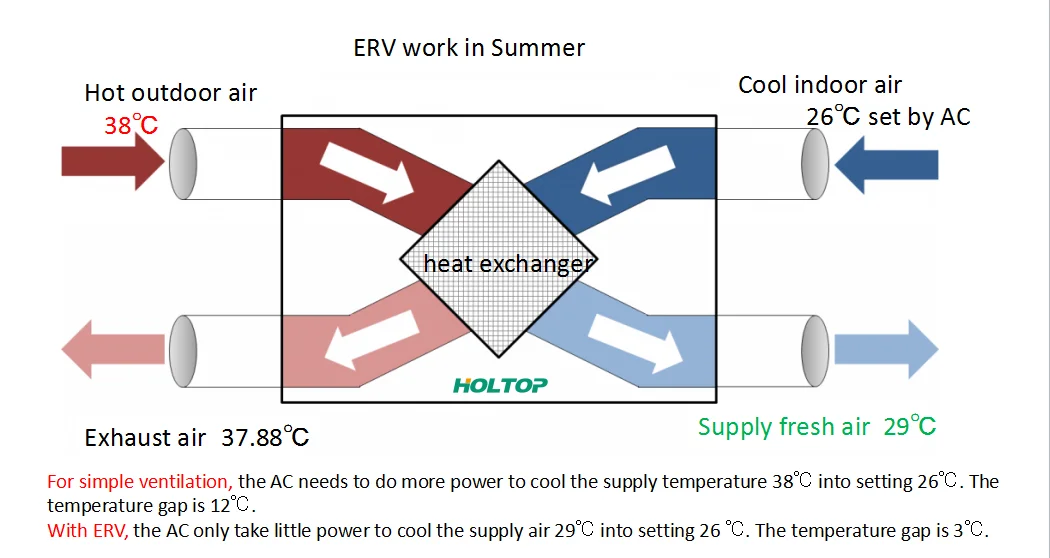 ERV work in Summer

Hot outdoor air
38℃

Cool indoor air
26℃ set by AC

heat exchanger

HOLTOP

Exhaust air 37.88℃

Supply fresh air 29℃

For simple ventilation, the AC needs to do more power to cool the supply temperature 38℃ into setting 26℃. The temperature gap is 12℃.
With ERV, the AC only take little power to cool the supply air 29℃ into setting 26 ℃. The temperature gap is 3℃.